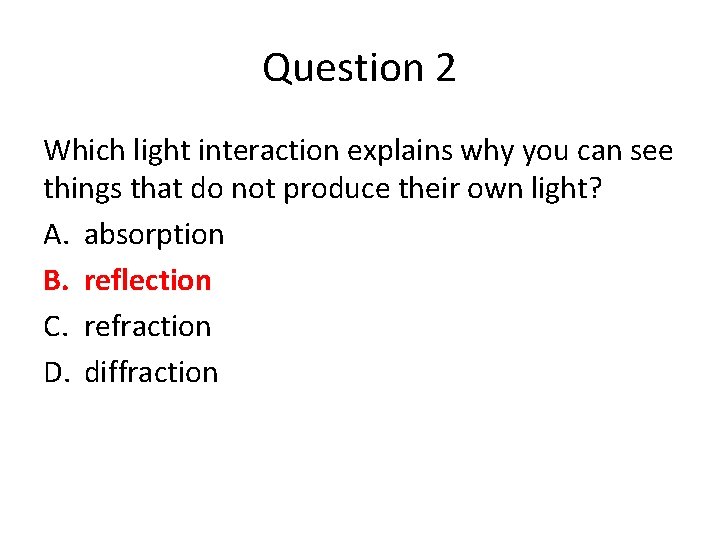 Question 2

Which light interaction explains why you can see things that do not produce their own light?

A. absorption

B. reflection

C. refraction

D. diffraction